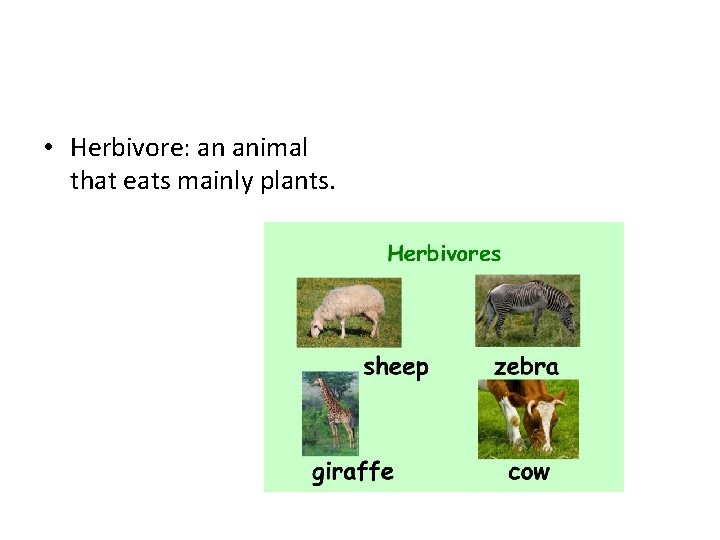 • Herbivore: an animal that eats mainly plants.

Herbivores

sheep

zebra

giraffe

cow